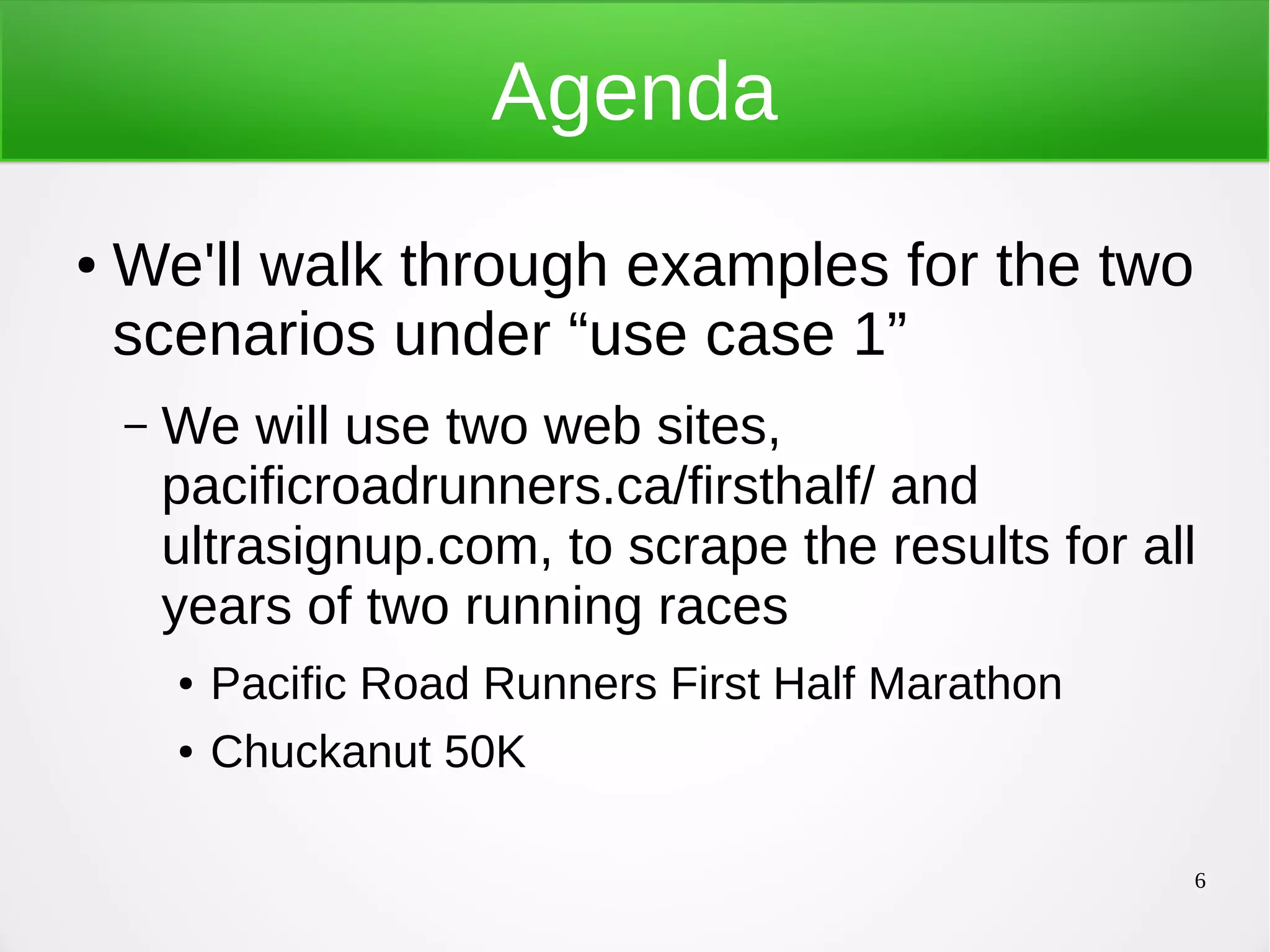 Agenda

• We'll walk through examples for the two scenarios under “use case 1”

– We will use two web sites, pacificroadrunners.ca/firsthalf/ and ultrasignup.com, to scrape the results for all years of two running races

• Pacific Road Runners First Half Marathon

• Chuckanut 50K

6